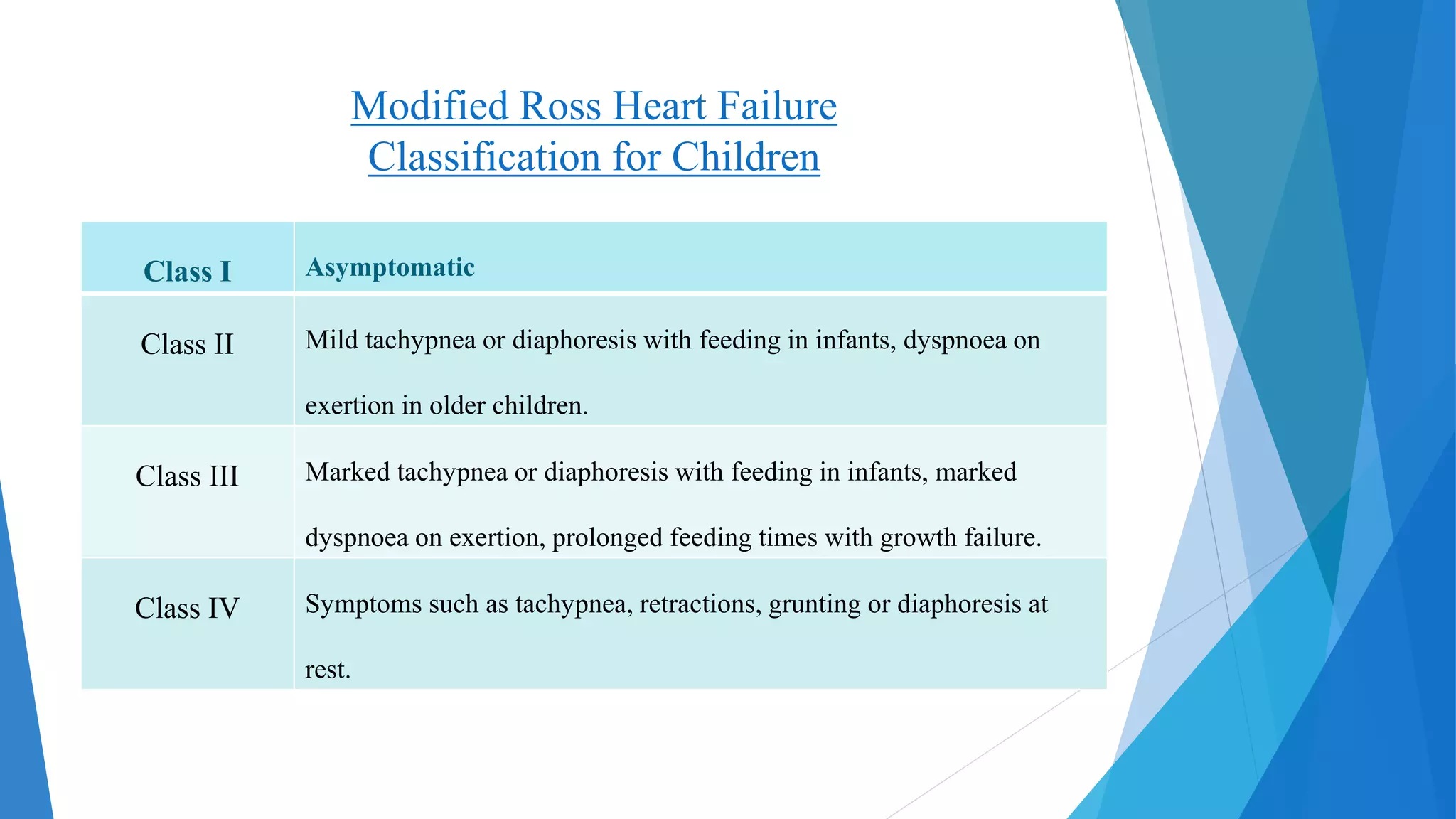 Modified Ross Heart Failure Classification for Children

| Class I | Asymptomatic |
|---|---|
| Class II | Mild tachypnea or diaphoresis with feeding in infants, dyspnoea on exertion in older children. |
| Class III | Marked tachypnea or diaphoresis with feeding in infants, marked dyspnoea on exertion, prolonged feeding times with growth failure. |
| Class IV | Symptoms such as tachypnea, retractions, grunting or diaphoresis at rest. |